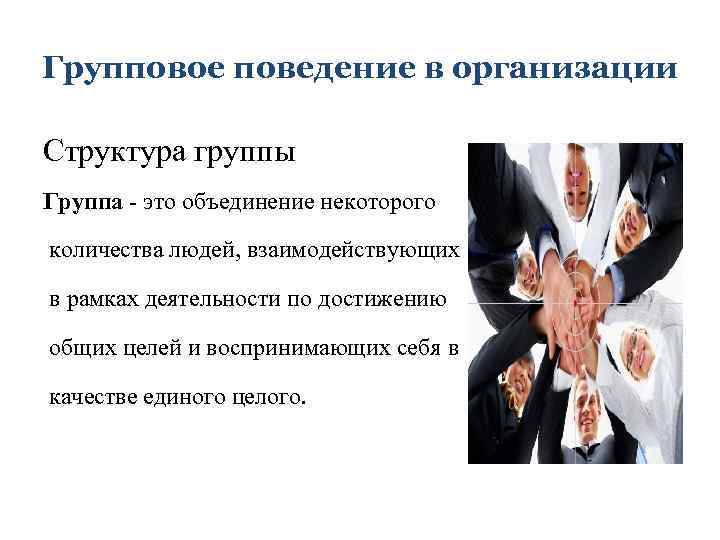 Групповое поведение в организации

Структура группы

Группа - это объединение некоторого количества людей, взаимодействующих в рамках деятельности по достижению общих целей и воспринимающих себя в качестве единого целого.